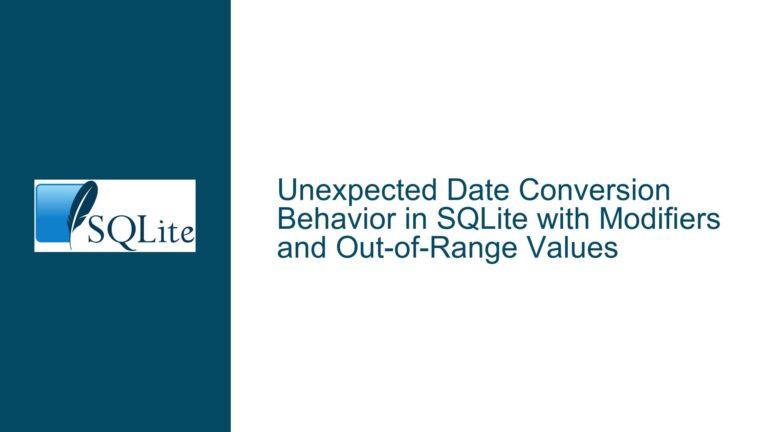 SQLite

Unexpected Date Conversion Behavior in SQLite with Modifiers and Out-of-Range Values